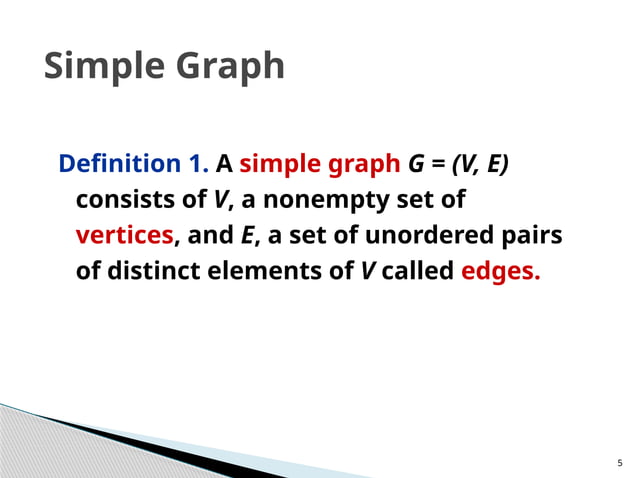 Simple Graph

Definition 1. A simple graph $G = (V, E)$ consists of $V$, a nonempty set of vertices, and $E$, a set of unordered pairs of distinct elements of $V$ called edges.

5